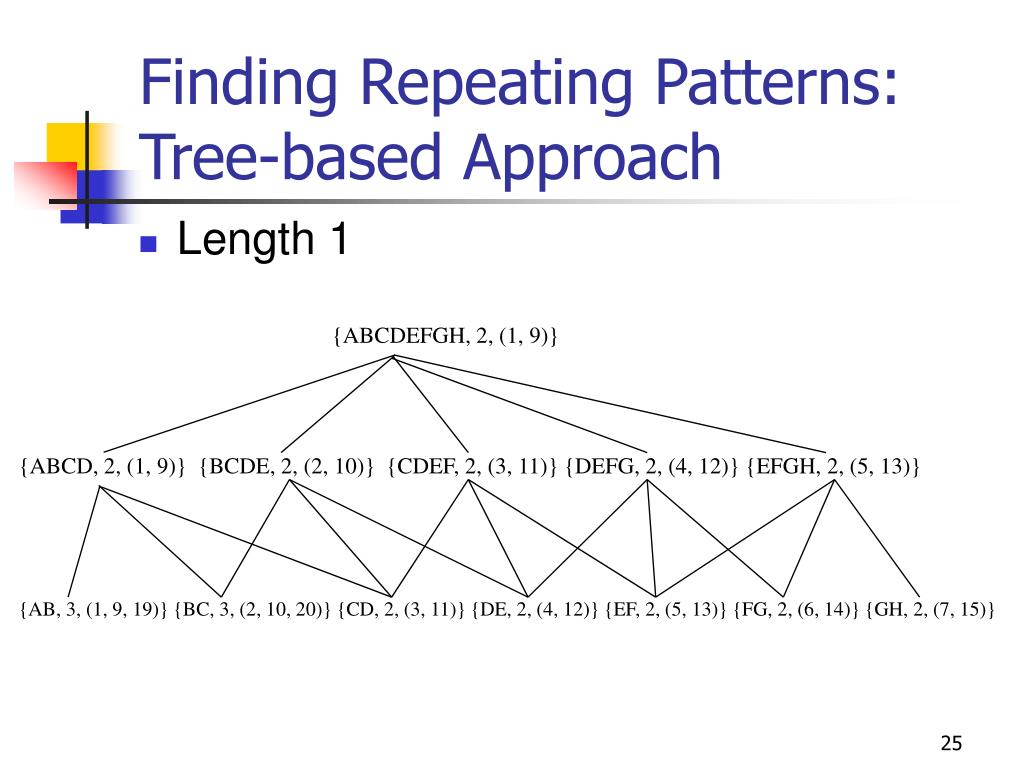 Finding Repeating Patterns: Tree-based Approach

Length 1

{ABCDEFGH, 2, (1, 9)}

{ABCD, 2, (1, 9)} {BCDE, 2, (2, 10)} {CDEF, 2, (3, 11)} {DEFG, 2, (4, 12)} {EFGH, 2, (5, 13)}

{AB, 3, (1, 9, 19)} {BC, 3, (2, 10, 20)} {CD, 2, (3, 11)} {DE, 2, (4, 12)} {EF, 2, (5, 13)} {FG, 2, (6, 14)} {GH, 2, (7, 15)}

25